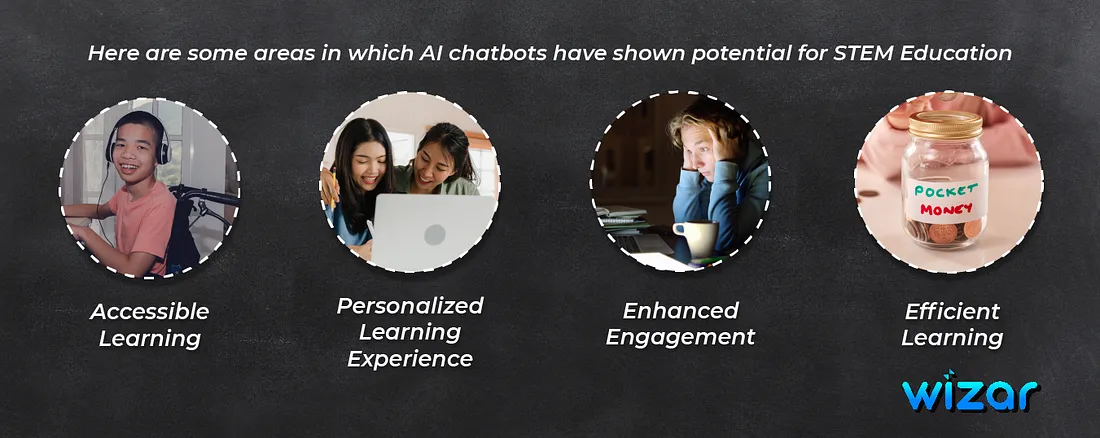 Here are some areas in which AI chatbots have shown potential for STEM Education

POCKET MONEY

Accessible Learning

Personalized Learning Experience

Enhanced Engagement

Efficient Learning

wizar